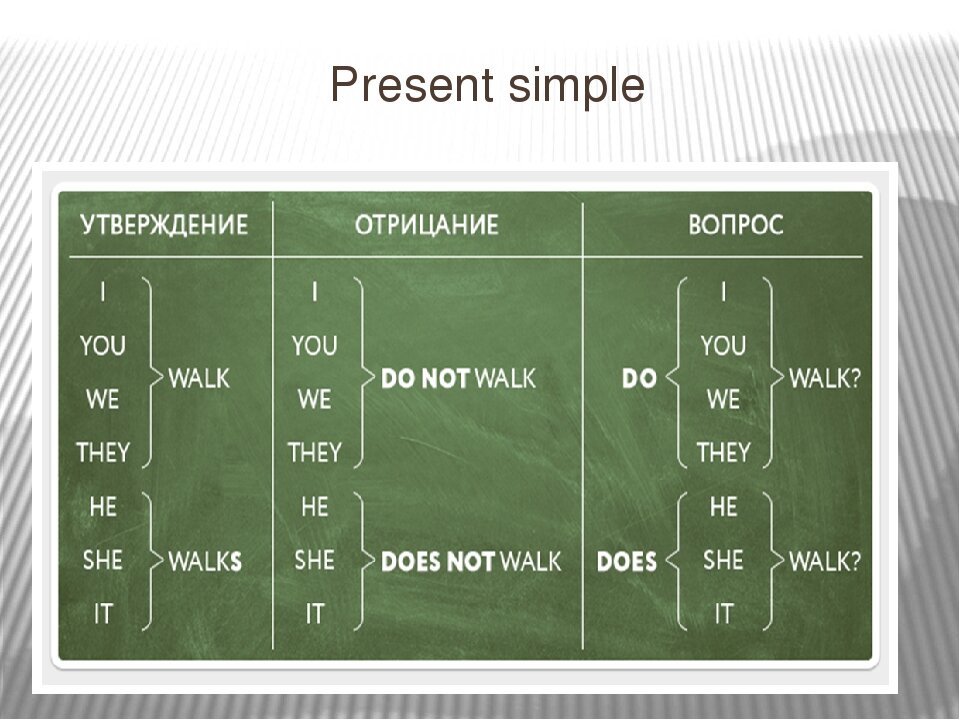 Present simple

| УТВЕРЖДЕНИЕ | ОТРИЦАНИЕ | ВОПРОС |
|---|---|---|
| I YOU WE THEY WALK | I YOU WE THEY DO NOT WALK | DO I YOU WE THEY WALK? |
| HE SHE IT WALKS | HE SHE IT DOES NOT WALK | DOES HE SHE IT WALK? |